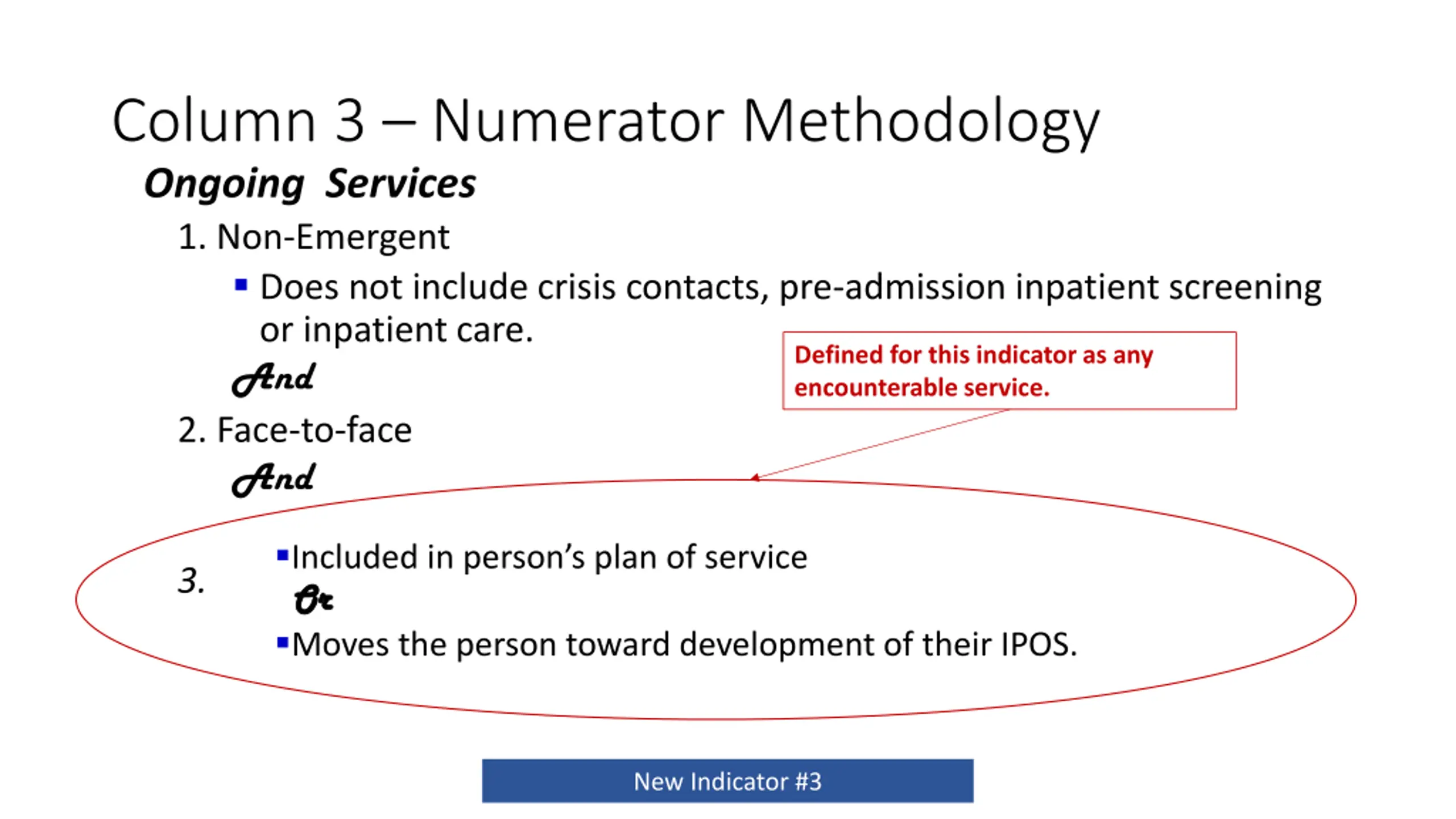 Column 3 – Numerator Methodology

Ongoing Services

1. Non-Emergent

▪ Does not include crisis contacts, pre-admission inpatient screening or inpatient care.

And

Defined for this indicator as any encounterable service.

2. Face-to-face

And

3.

▪Included in person's plan of service

Or

▪Moves the person toward development of their IPOS.

New Indicator #3